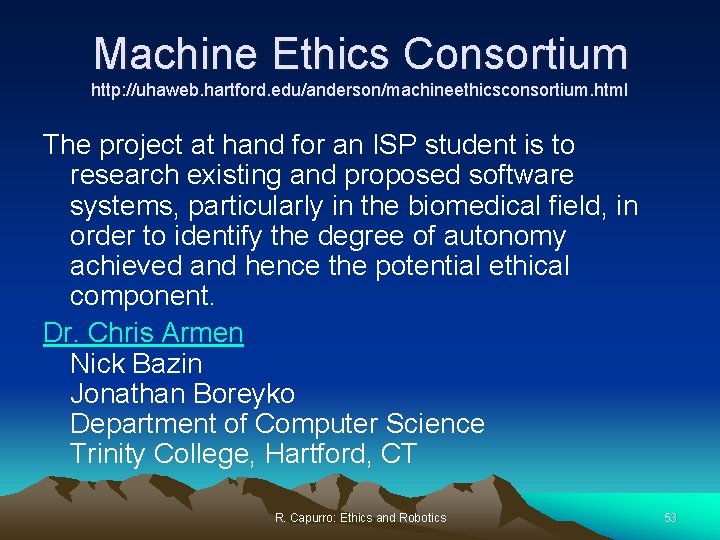 Machine Ethics Consortium
http://uhaweb.hartford.edu/anderson/machineethicsconsortium.html

The project at hand for an ISP student is to research existing and proposed software systems, particularly in the biomedical field, in order to identify the degree of autonomy achieved and hence the potential ethical component.

Dr. Chris Armen
Nick Bazin
Jonathan Boreyko
Department of Computer Science
Trinity College, Hartford, CT

R. Capurro: Ethics and Robotics

53